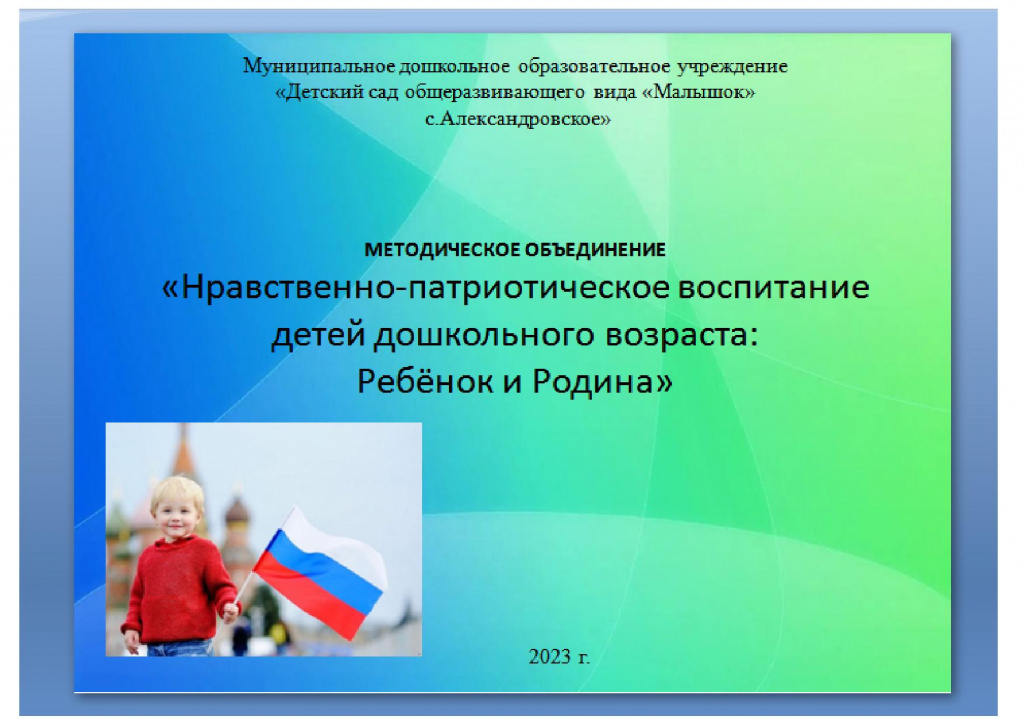 Муниципальное дошкольное образовательное учреждение «Детский сад общеразвивающего вида «Малышок» с.Александровское»

МЕТОДИЧЕСКОЕ ОБЪЕДИНЕНИЕ

«Нравственно-патриотическое воспитание детей дошкольного возраста: Ребёнок и Родина»

2023 г.